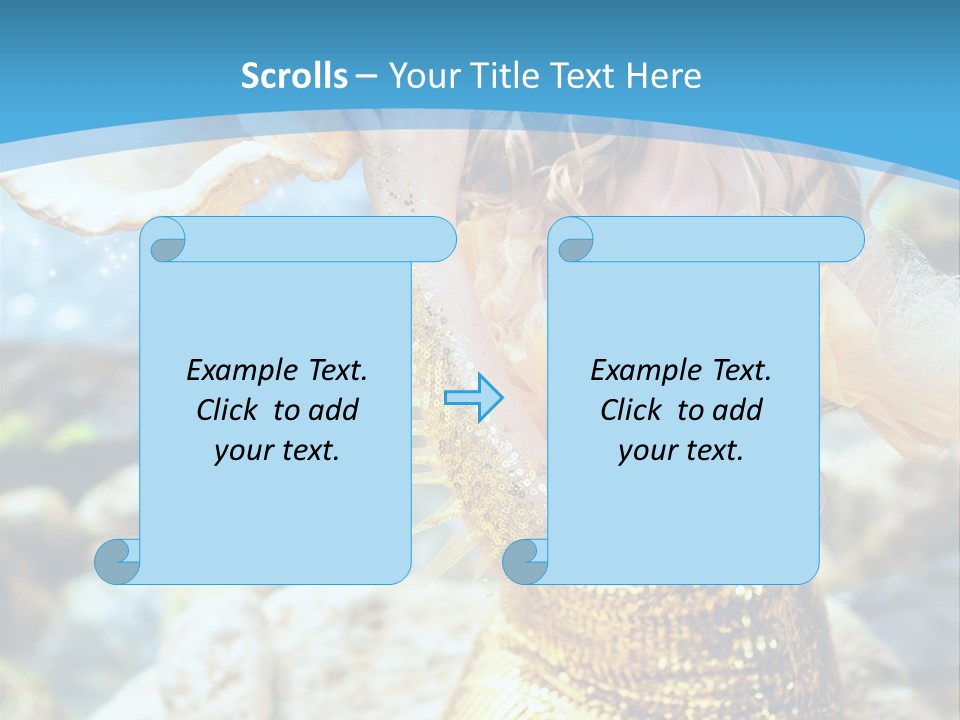 Scrolls – Your Title Text Here

Example Text. Click to add your text.

Example Text. Click to add your text.